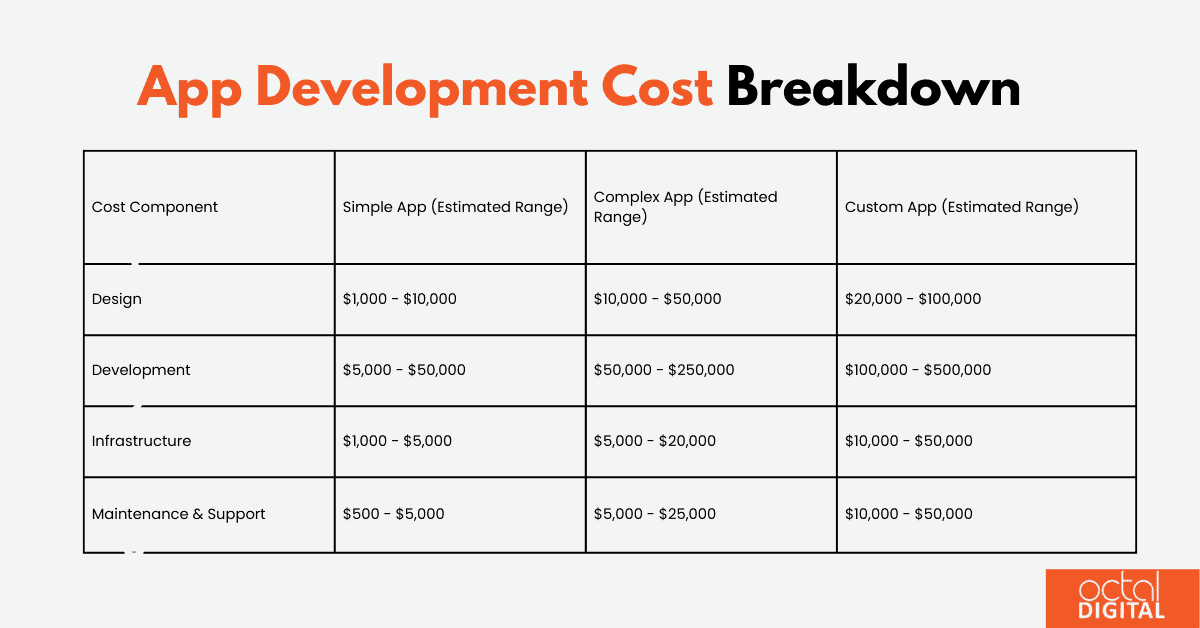 App Development Cost Breakdown

| Cost Component | Simple App (Estimated Range) | Complex App (Estimated Range) | Custom App (Estimated Range) |
|---|---|---|---|
| Design | \$1,000 - \$10,000 | \$10,000 - \$50,000 | \$20,000 - \$100,000 |
| Development | \$5,000 - \$50,000 | \$50,000 - \$250,000 | \$100,000 - \$500,000 |
| Infrastructure | \$1,000 - \$5,000 | \$5,000 - \$20,000 | \$10,000 - \$50,000 |
| Maintenance & Support | \$500 - \$5,000 | \$5,000 - \$25,000 | \$10,000 - \$50,000 |

octal
DIGITAL